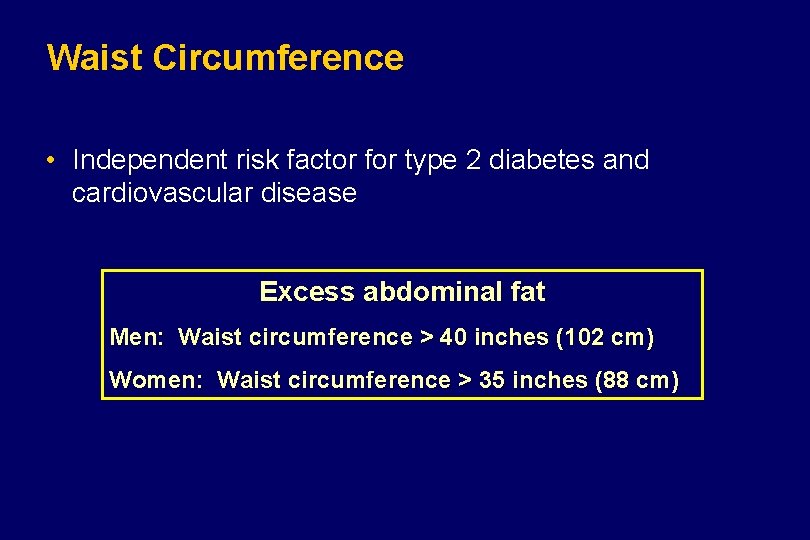 Waist Circumference

• Independent risk factor for type 2 diabetes and cardiovascular disease

Excess abdominal fat

Men: Waist circumference > 40 inches (102 cm)

Women: Waist circumference > 35 inches (88 cm)